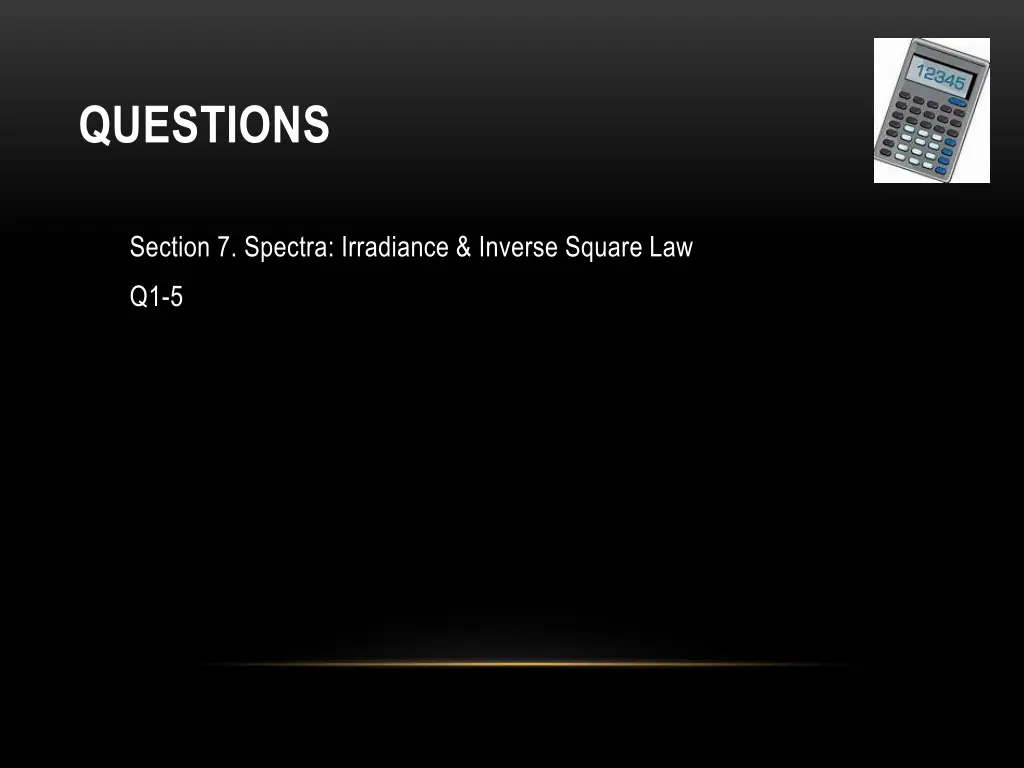 QUESTIONS

12345

Section 7. Spectra: Irradiance & Inverse Square Law

Q1-5